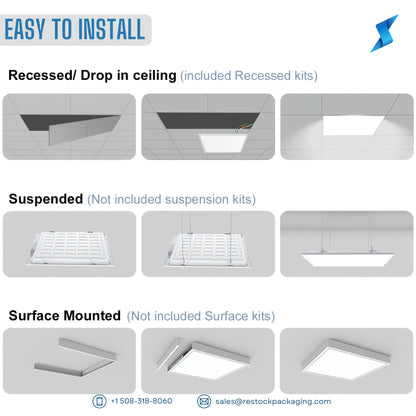 EASY TO INSTALL

Recessed/ Drop in ceiling (included Recessed kits)

Suspended (Not included suspension kits)

Surface Mounted (Not included Surface kits)

+1 508-318-8060 sales@restockpackaging.com